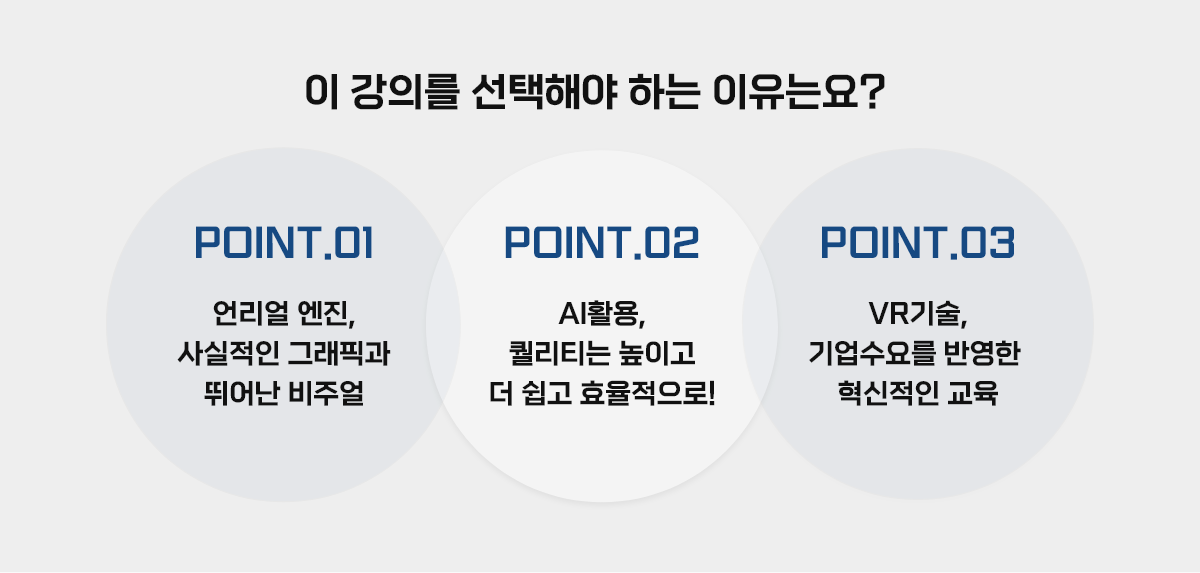 이 강의를 선택해야 하는 이유는요?

POINT.01

언리얼 엔진,
사실적인 그래픽과
뛰어난 비주얼

POINT.02

AI활용,
퀄리티는 높이고
더 쉽고 효율적으로!

POINT.03

VR기술,
기업수요를 반영한
혁신적인 교육